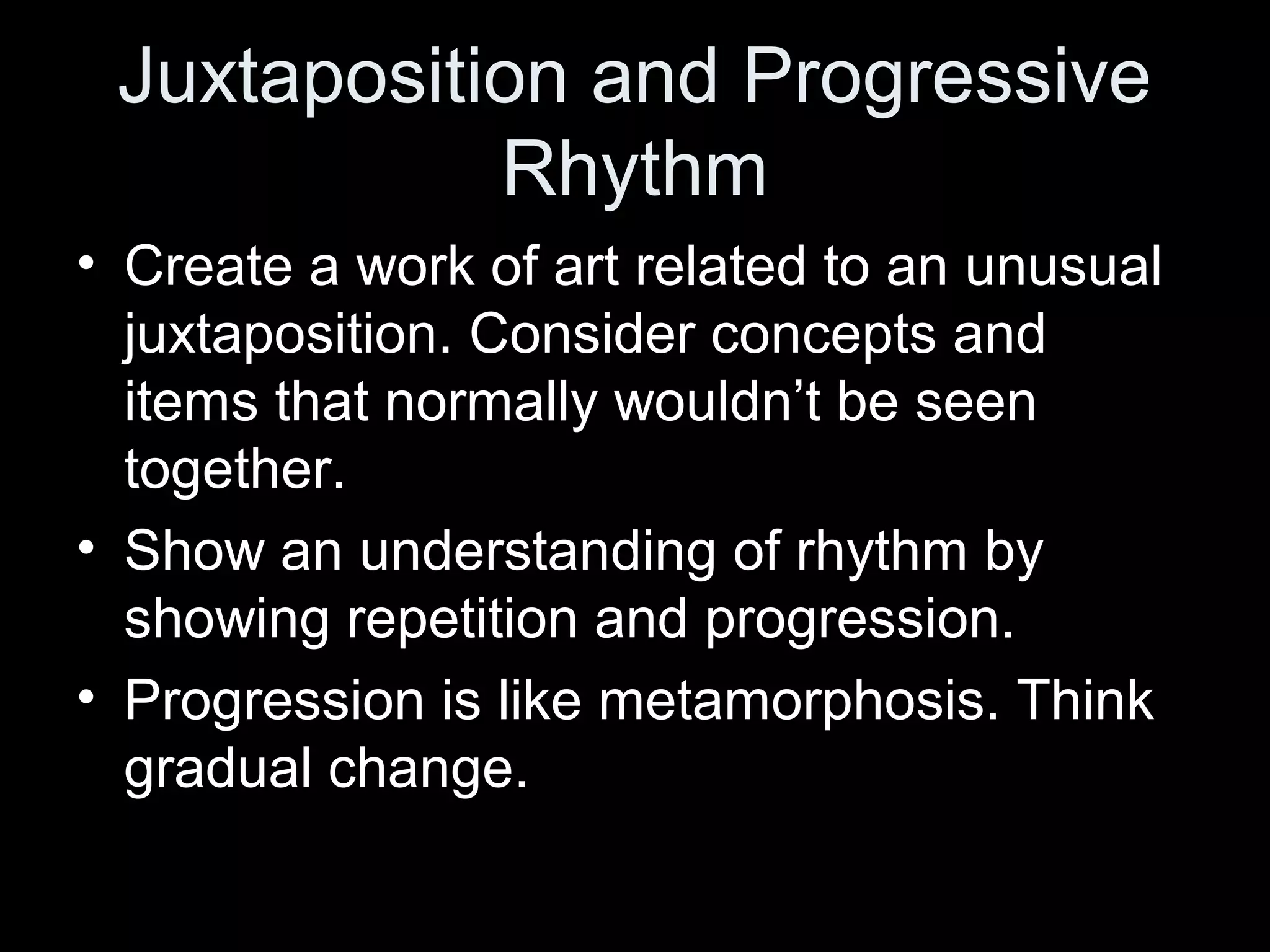 Juxtaposition and Progressive Rhythm

• Create a work of art related to an unusual juxtaposition. Consider concepts and items that normally wouldn’t be seen together.

• Show an understanding of rhythm by showing repetition and progression.

• Progression is like metamorphosis. Think gradual change.